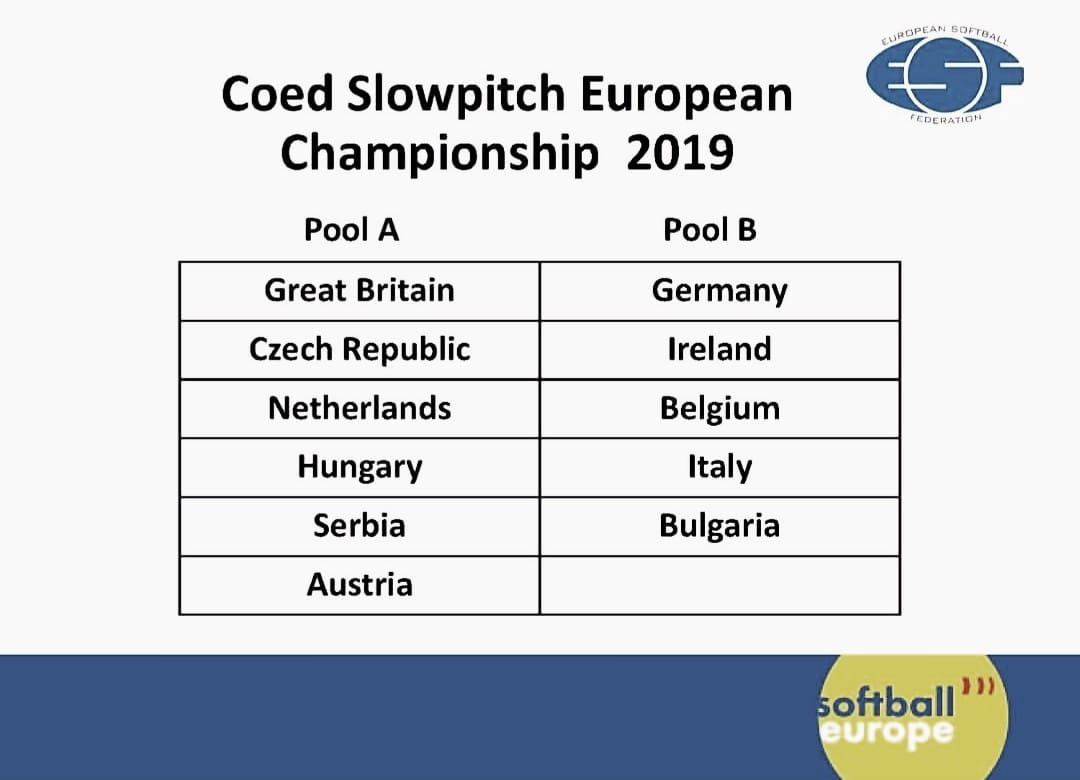 EUROPEAN SOFTBALL
ESF
FEDERATION

Coed Slowpitch European Championship 2019

| Pool A | Pool B |
|---|---|
| Great Britain | Germany |
| Czech Republic | Ireland |
| Netherlands | Belgium |
| Hungary | Italy |
| Serbia | Bulgaria |
| Austria | |

softball
europe